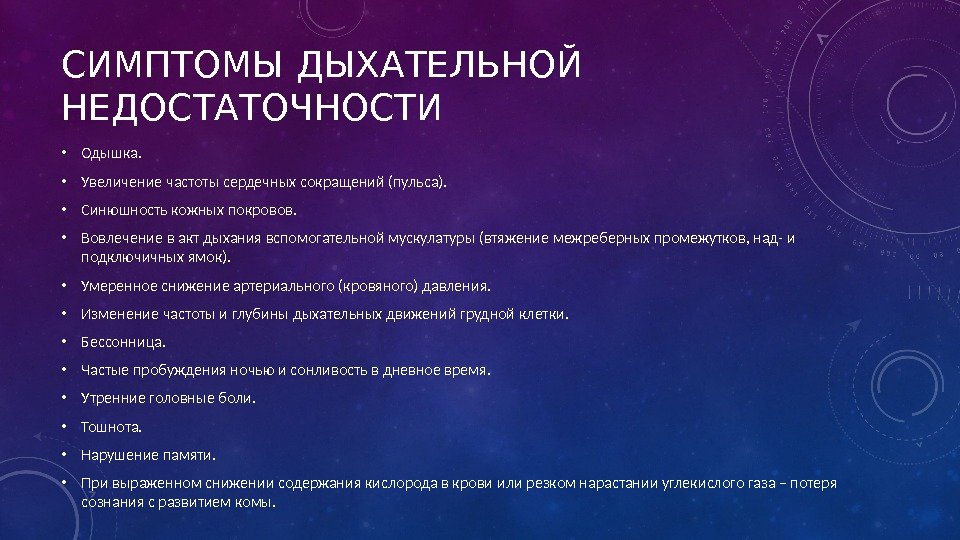 СИМПТОМЫ ДЫХАТЕЛЬНОЙ НЕДОСТАТОЧНОСТИ

• Одышка.
• Увеличение частоты сердечных сокращений (пульса).
• Синюшность кожных покровов.
• Вовлечение в акт дыхания вспомогательной мускулатуры (втяжение межреберных промежутков, над- и подключичных ямок).
• Умеренное снижение артериального (кровяного) давления.
• Изменение частоты и глубины дыхательных движений грудной клетки.
• Бессонница.
• Частые пробуждения ночью и сонливость в дневное время.
• Утренние головные боли.
• Тошнота.
• Нарушение памяти.
• При выраженном снижении содержания кислорода в крови или резком нарастании углекислого газа – потеря сознания с развитием комы.